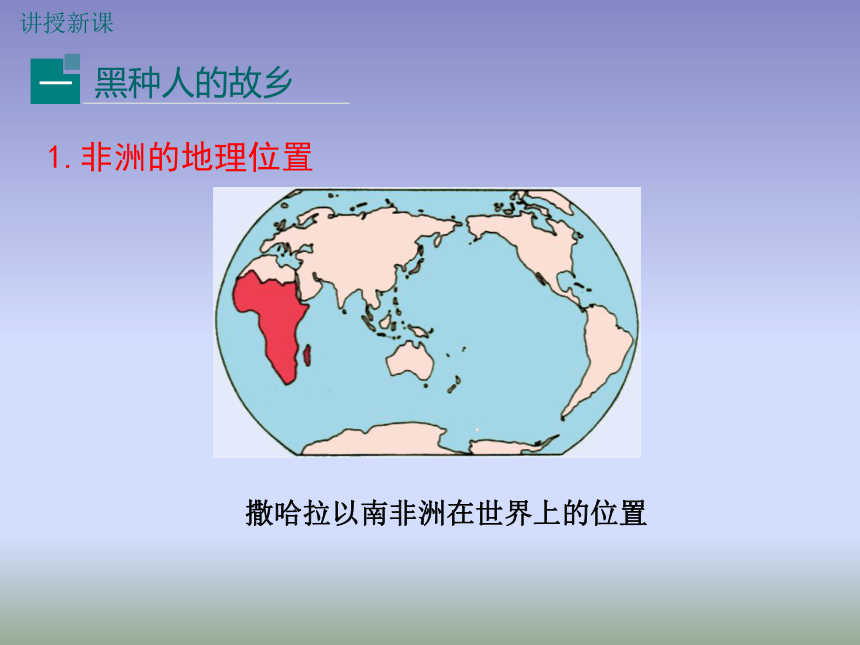 讲授新课

一 黑种人的故乡

1. 非洲的地理位置

撒哈拉以南非洲在世界上的位置